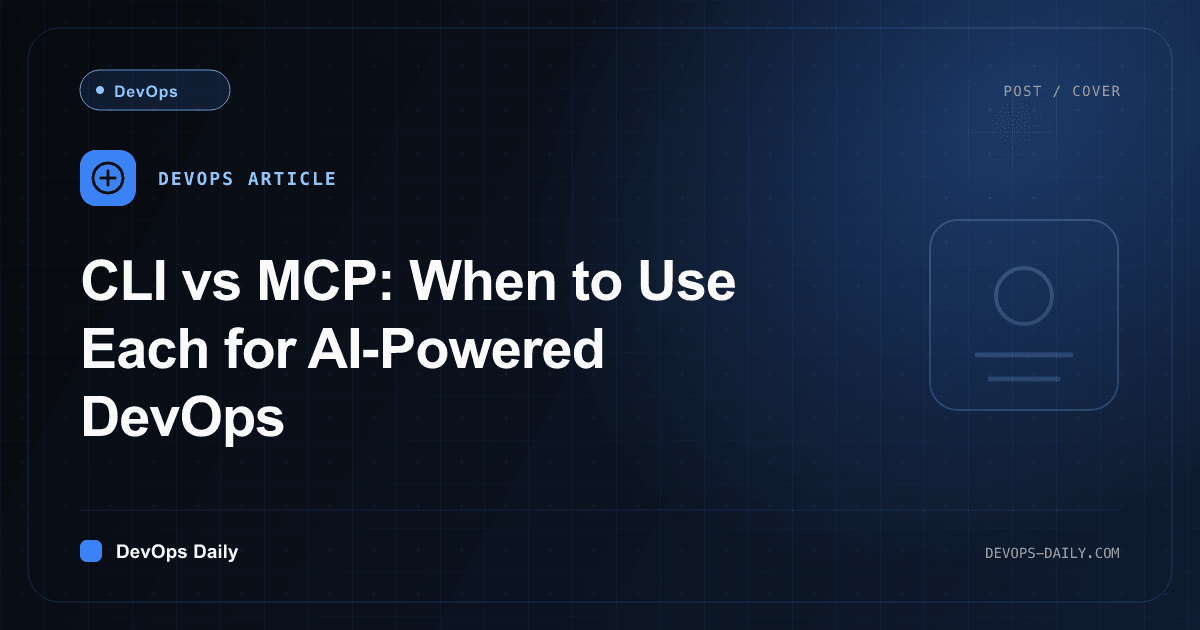 DevOps

POST / COVER

DEVOPS ARTICLE

CLI vs MCP: When to Use Each for AI-Powered DevOps

DevOps Daily

DEVOPS-DAILY.COM